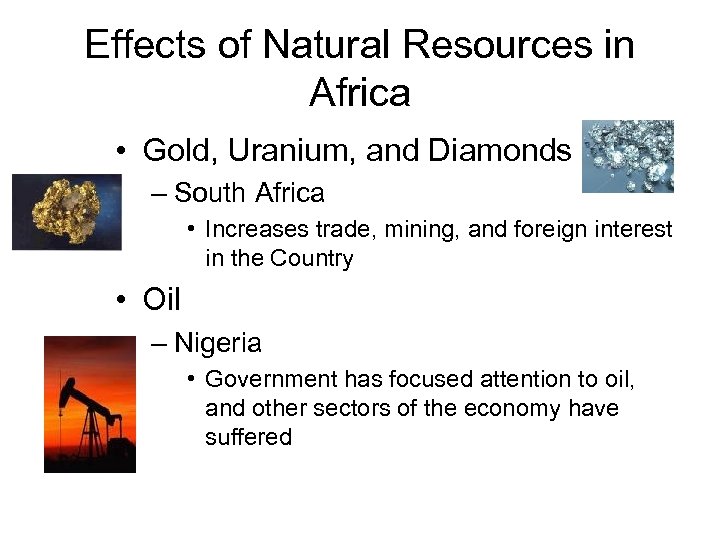 Effects of Natural Resources in Africa

• Gold, Uranium, and Diamonds
– South Africa
• Increases trade, mining, and foreign interest in the Country

• Oil
– Nigeria
• Government has focused attention to oil, and other sectors of the economy have suffered